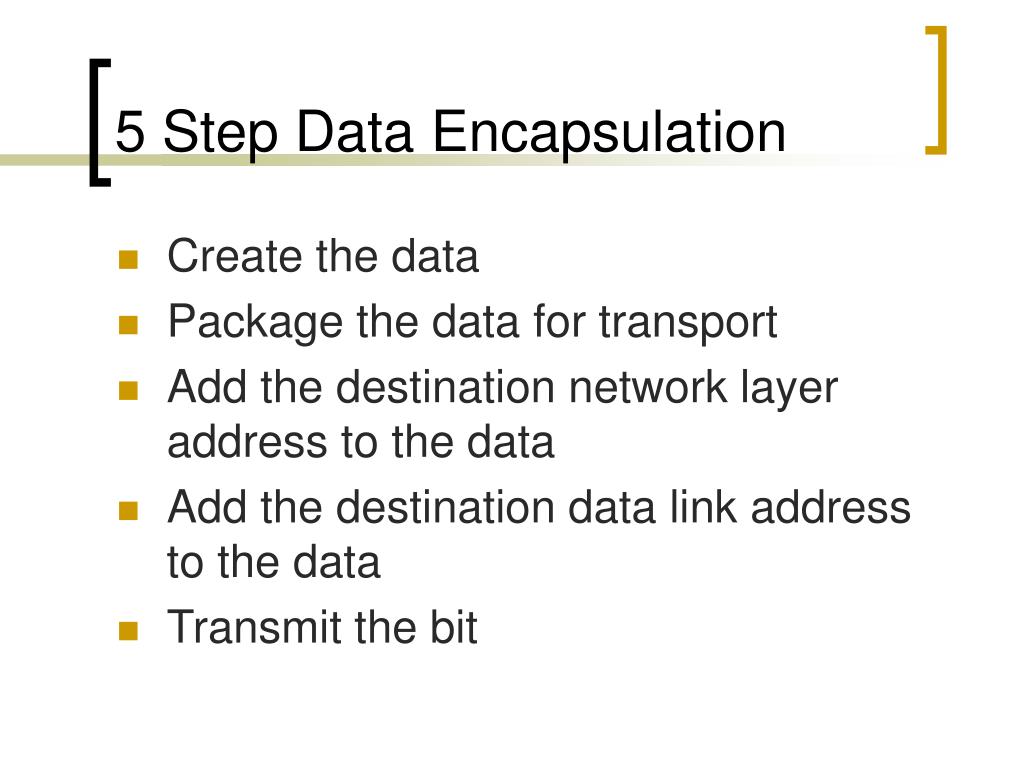 5 Step Data Encapsulation

- Create the data
- Package the data for transport
- Add the destination network layer address to the data
- Add the destination data link address to the data
- Transmit the bit